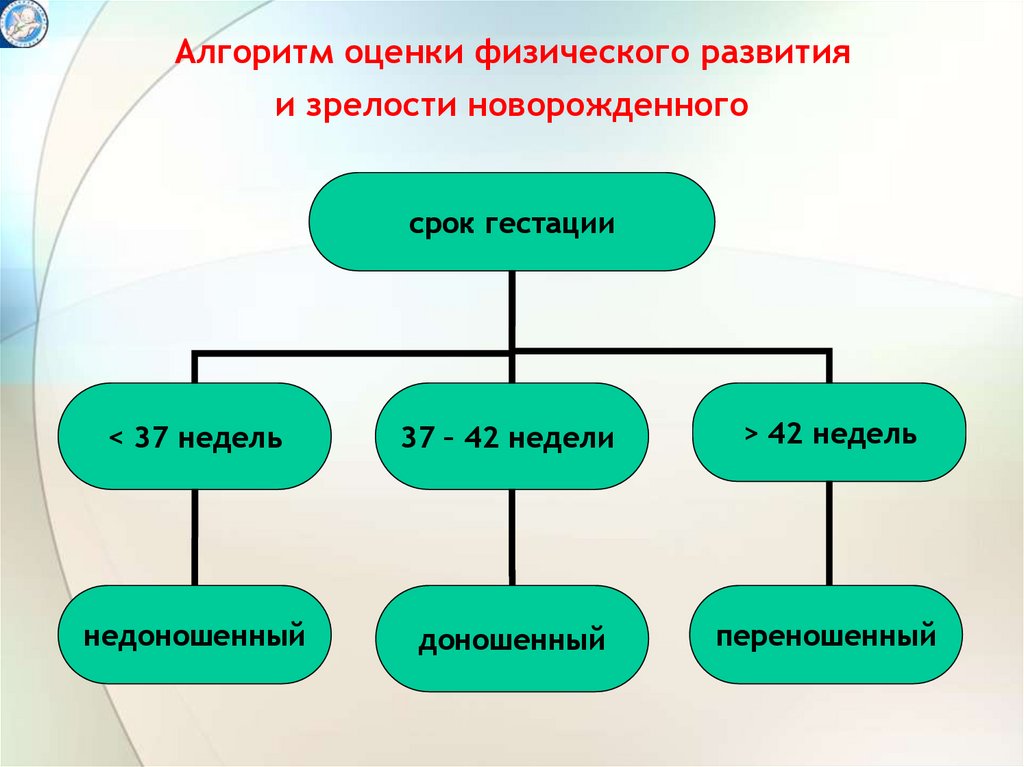 Алгоритм оценки физического развития и зрелости новорожденного

срок гестации

< 37 недель

37 – 42 недели

> 42 недель

недоношенный

доношенный

переношенный